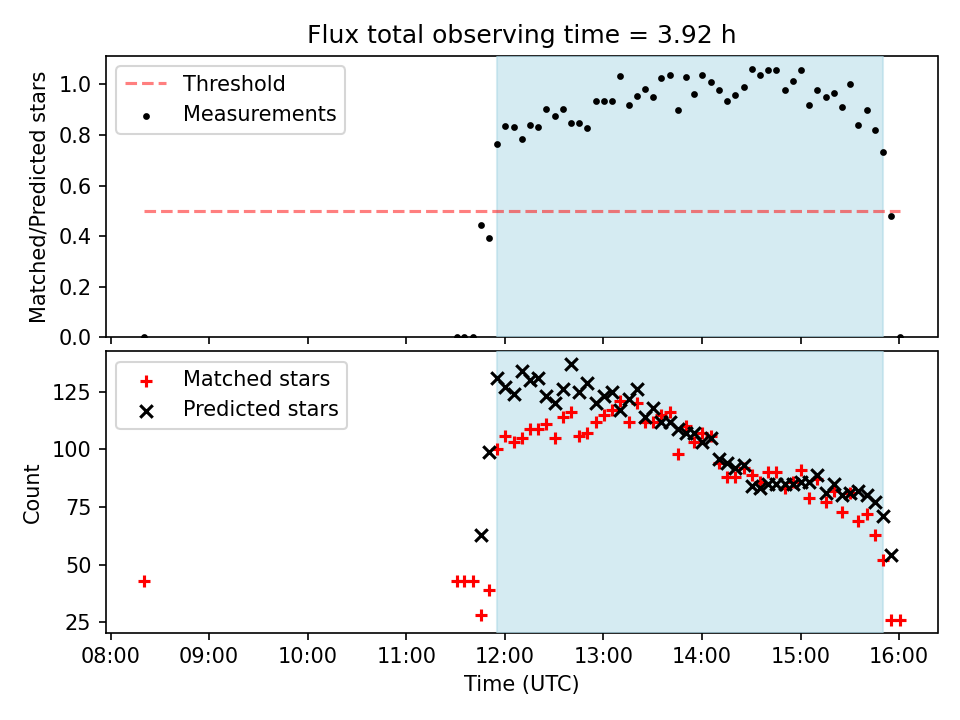 Flux total observing time = 3.92 h

Threshold
Measurements

Matched/Predicted stars

1.0
0.8
0.6
0.4
0.2
0.0

Matched stars
Predicted stars

Count

125
100
75
50
25

08:00
09:00
10:00
11:00
12:00
13:00
14:00
15:00
16:00

Time (UTC)